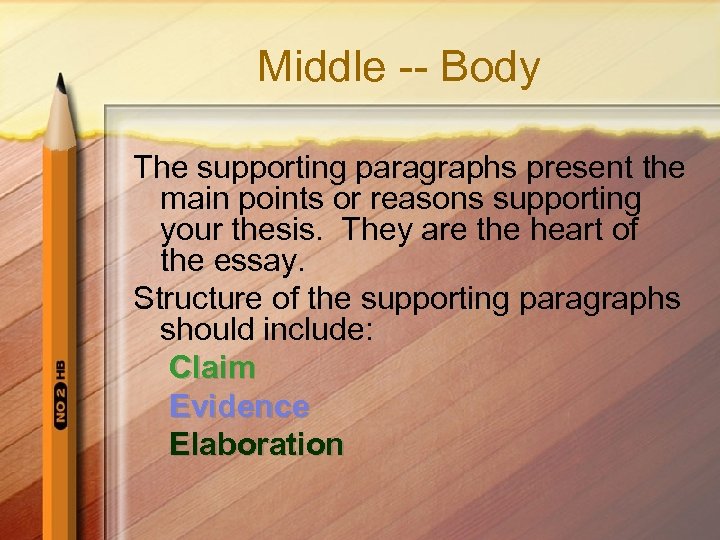 Middle -- Body

The supporting paragraphs present the main points or reasons supporting your thesis. They are the heart of the essay.

Structure of the supporting paragraphs should include:

Claim

Evidence

Elaboration

NO 2 HB